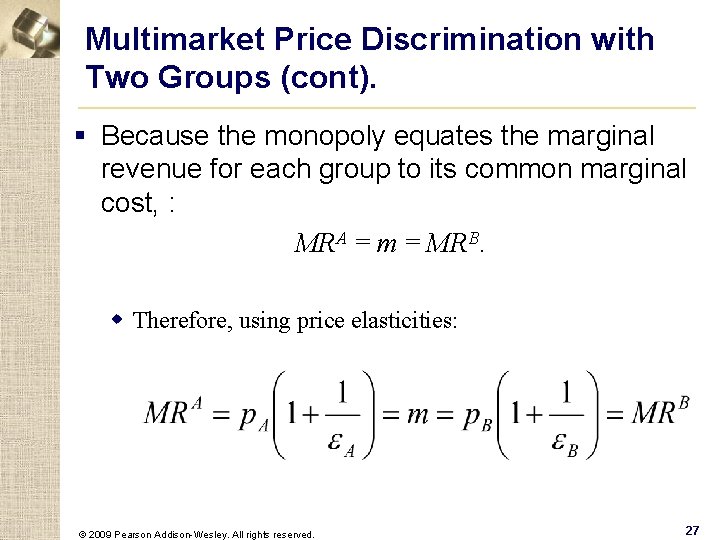 Multimarket Price Discrimination with Two Groups (cont).

▪ Because the monopoly equates the marginal revenue for each group to its common marginal cost, :

$MR^A = m = MR^B$.

◆ Therefore, using price elasticities:

$MR^A = p_A\left(1+\frac{1}{\varepsilon_A}\right) = m = p_B\left(1+\frac{1}{\varepsilon_B}\right) = MR^B$

© 2009 Pearson Addison-Wesley. All rights reserved.

27